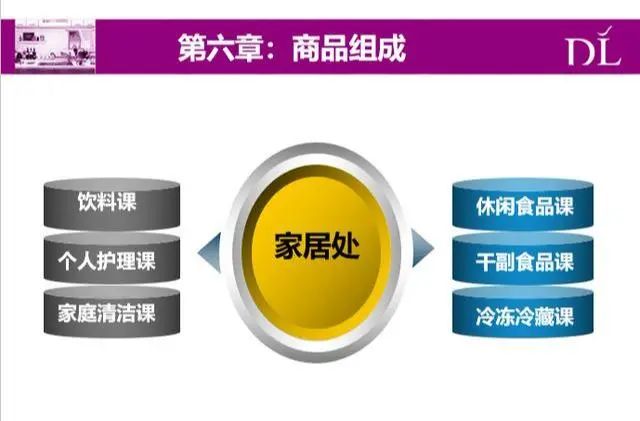 第六章：商品组成

DL

饮料课
个人护理课
家庭清洁课

家居处

休闲食品课
干副食品课
冷冻冷藏课